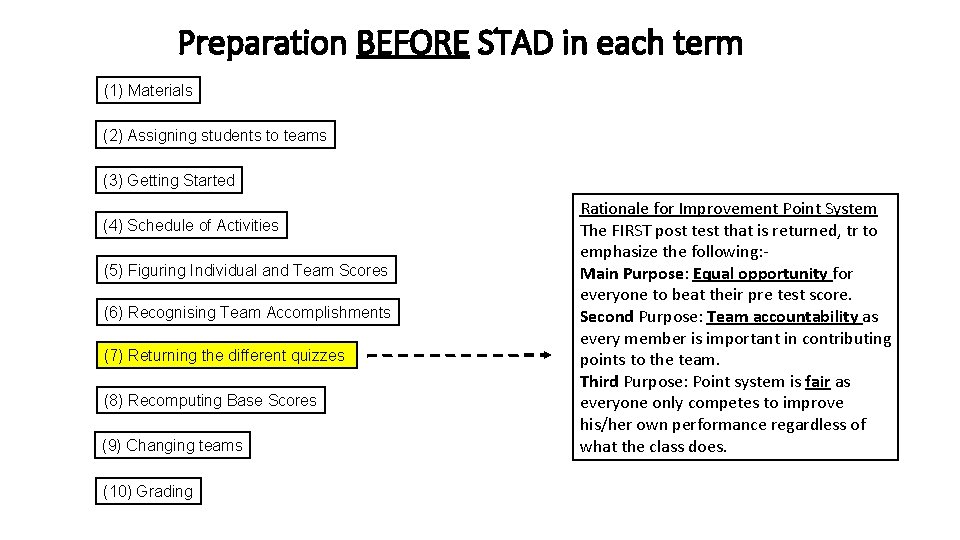 Preparation BEFORE STAD in each term

(1) Materials

(2) Assigning students to teams

(3) Getting Started

(4) Schedule of Activities

(5) Figuring Individual and Team Scores

(6) Recognising Team Accomplishments

(7) Returning the different quizzes

(8) Recomputing Base Scores

(9) Changing teams

(10) Grading

Rationale for Improvement Point System
The FIRST post test that is returned, tr to emphasize the following:-
Main Purpose: Equal opportunity for everyone to beat their pre test score.
Second Purpose: Team accountability as every member is important in contributing points to the team.
Third Purpose: Point system is fair as everyone only competes to improve his/her own performance regardless of what the class does.